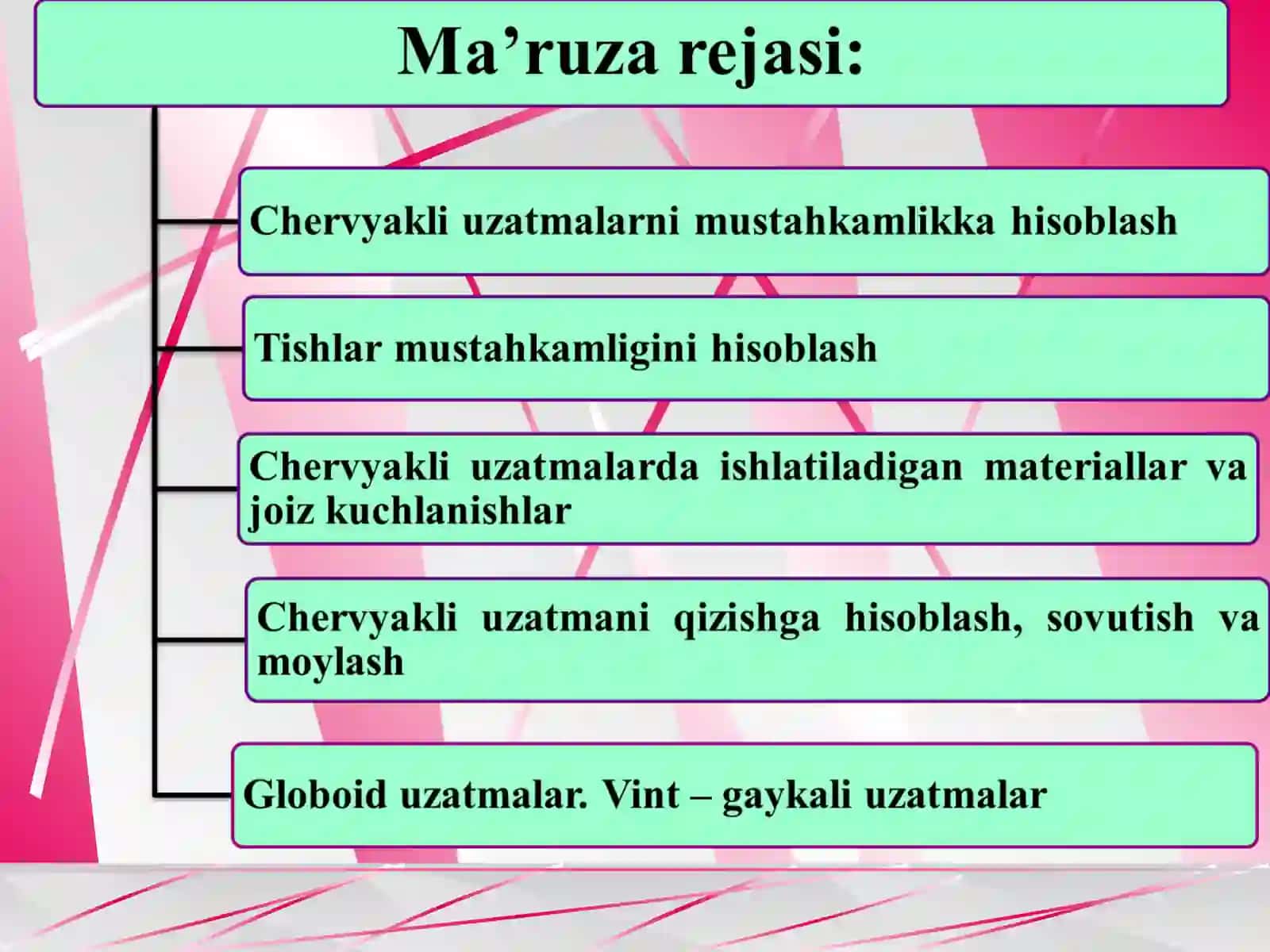 Ma’ruza rejasi:

Chervyakli uzatmalarni mustahkamlikka hisoblash

Tishlar mustahkamligini hisoblash

Chervyakli uzatmalarda ishlatiladigan materiallar va joiz kuchlanishlar

Chervyakli uzatmani qizishga hisoblash, sovutish va moylash

Globoid uzatmalar. Vint – gaykali uzatmalar